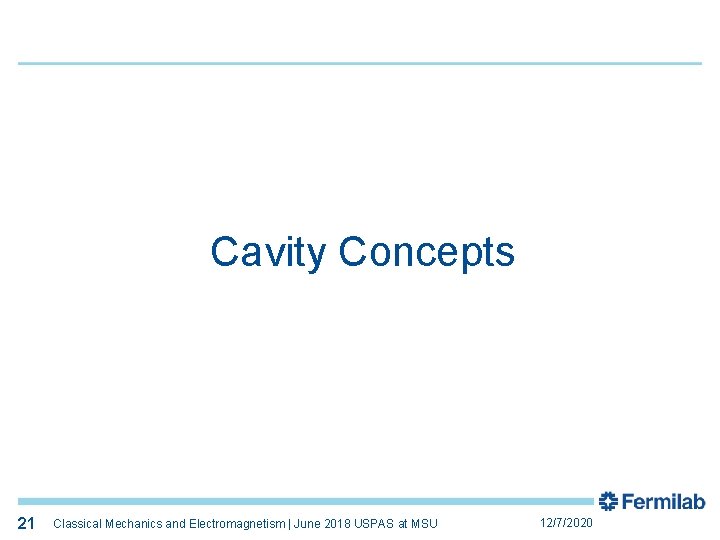 Cavity Concepts

Fermilab

21 Classical Mechanics and Electromagnetism | June 2018 USPAS at MSU 12/7/2020